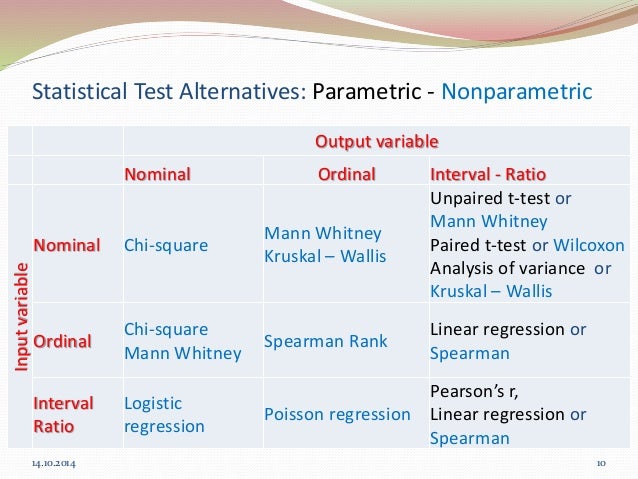 Statistical Test Alternatives: Parametric - Nonparametric

| | | Output variable | | |
|---|---|---|---|---|
| | | Nominal | Ordinal | Interval - Ratio |
| Input variable | Nominal | Chi-square | Mann Whitney Kruskal – Wallis | Unpaired t-test or Mann Whitney Paired t-test or Wilcoxon Analysis of variance or Kruskal – Wallis |
| | Ordinal | Chi-square Mann Whitney | Spearman Rank | Linear regression or Spearman |
| | Interval Ratio | Logistic regression | Poisson regression | Pearson's r, Linear regression or Spearman |

14.10.2014

10